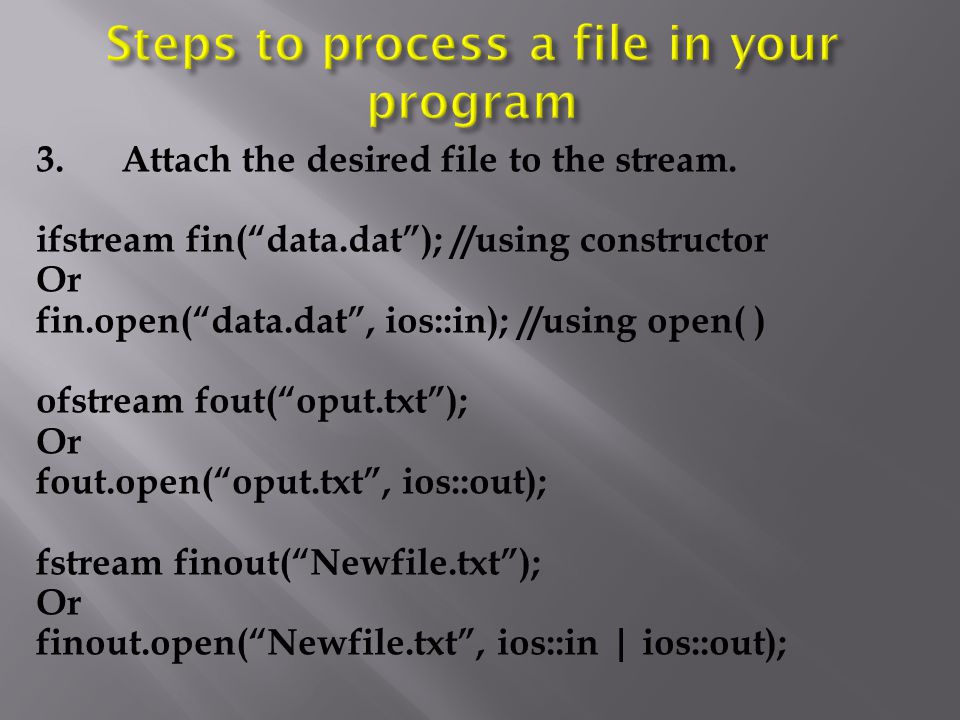 Steps to process a file in your program

3. Attach the desired file to the stream.

ifstream fin(“data.dat”); //using constructor
Or
fin.open(“data.dat”, ios::in); //using open( )

ofstream fout(“oput.txt”);
Or
fout.open(“oput.txt”, ios::out);

fstream finout(“Newfile.txt”);
Or
finout.open(“Newfile.txt”, ios::in | ios::out);